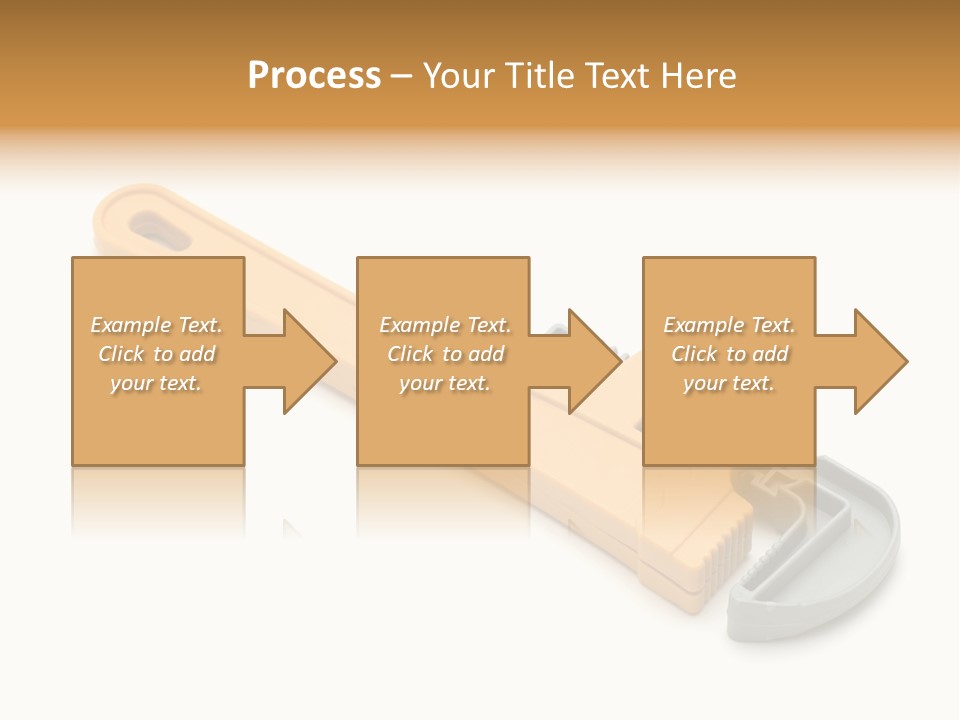 Process – Your Title Text Here

Example Text. Click to add your text.

Example Text. Click to add your text.

Example Text. Click to add your text.